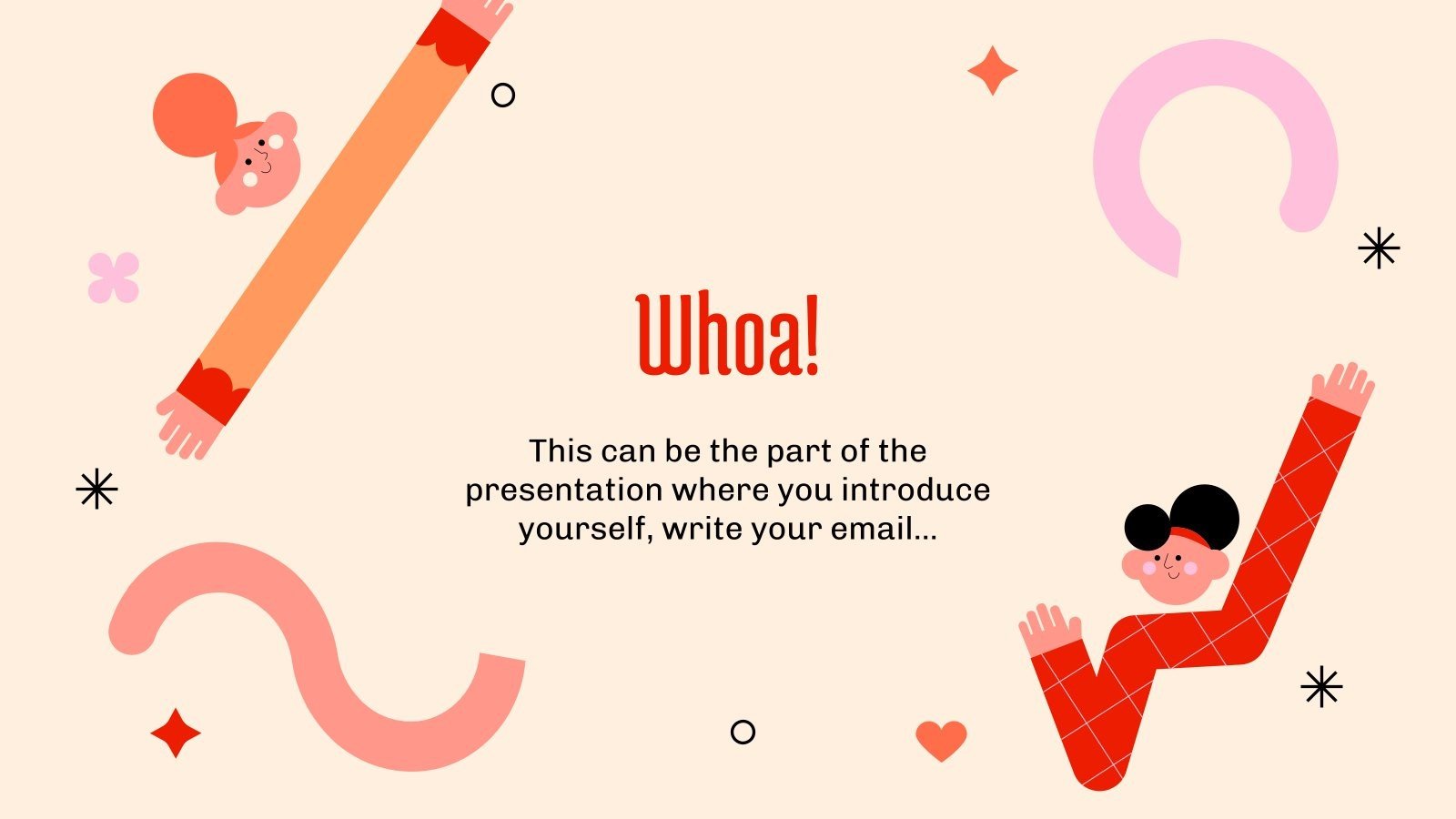 Whoa!

This can be the part of the presentation where you introduce yourself, write your email...